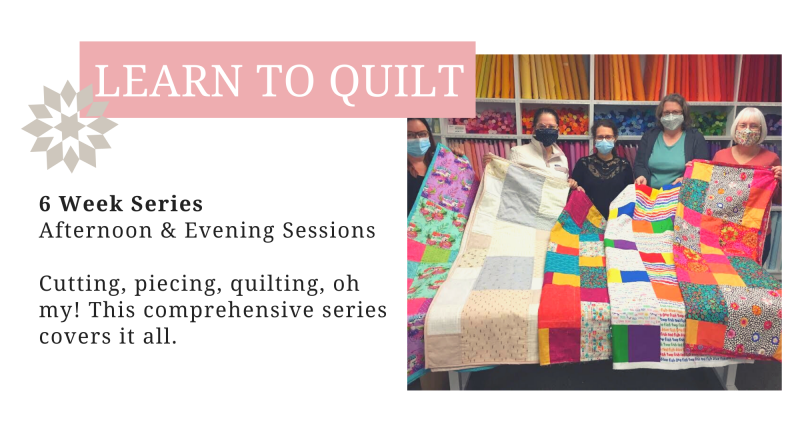 LEARN TO QUILT

6 Week Series
Afternoon & Evening Sessions

Cutting, piecing, quilting, oh my! This comprehensive series covers it all.